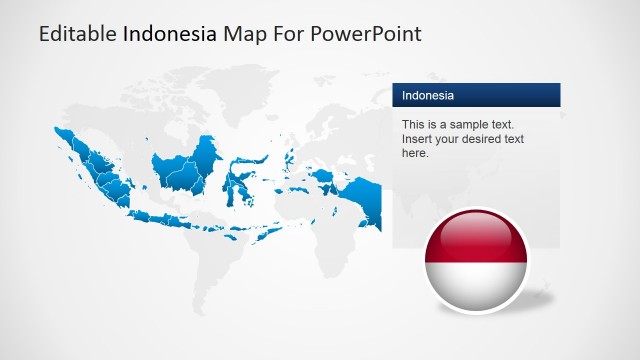 Editable Indonesia Map For PowerPoint

Indonesia

This is a sample text. Insert your desired text here.